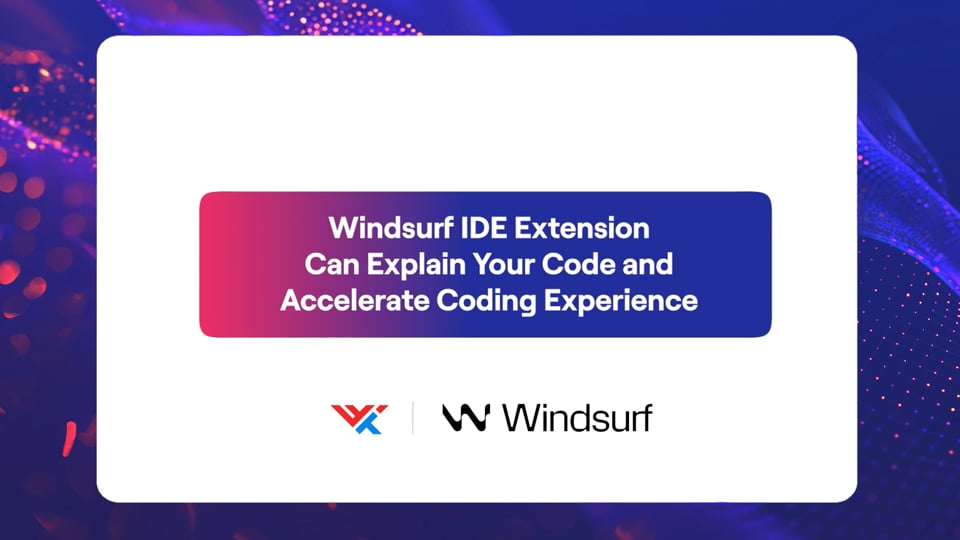 Windsurf IDE Extension Can Explain Your Code and Accelerate Coding Experience

Windsurf